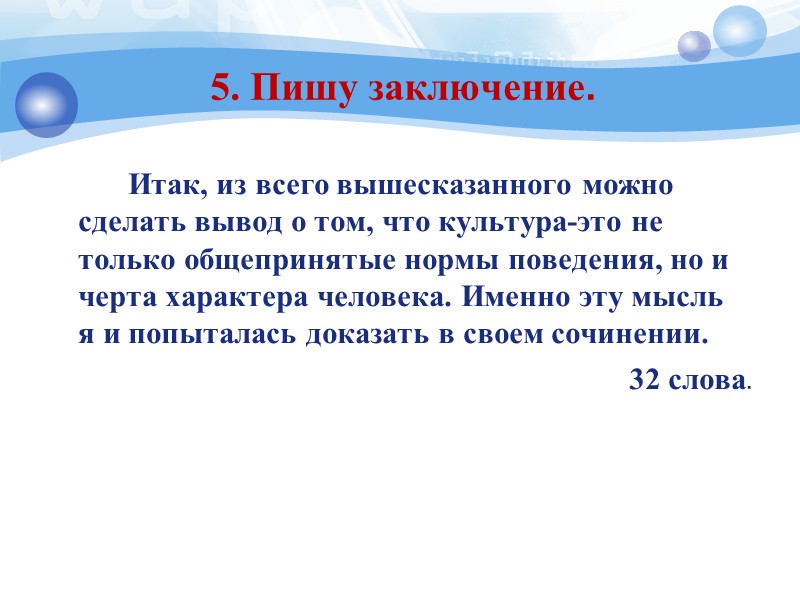 5. Пишу заключение.

Итак, из всего вышесказанного можно сделать вывод о том, что культура-это не только общепринятые нормы поведения, но и черта характера человека. Именно эту мысль я и попыталась доказать в своем сочинении.

32 слова.